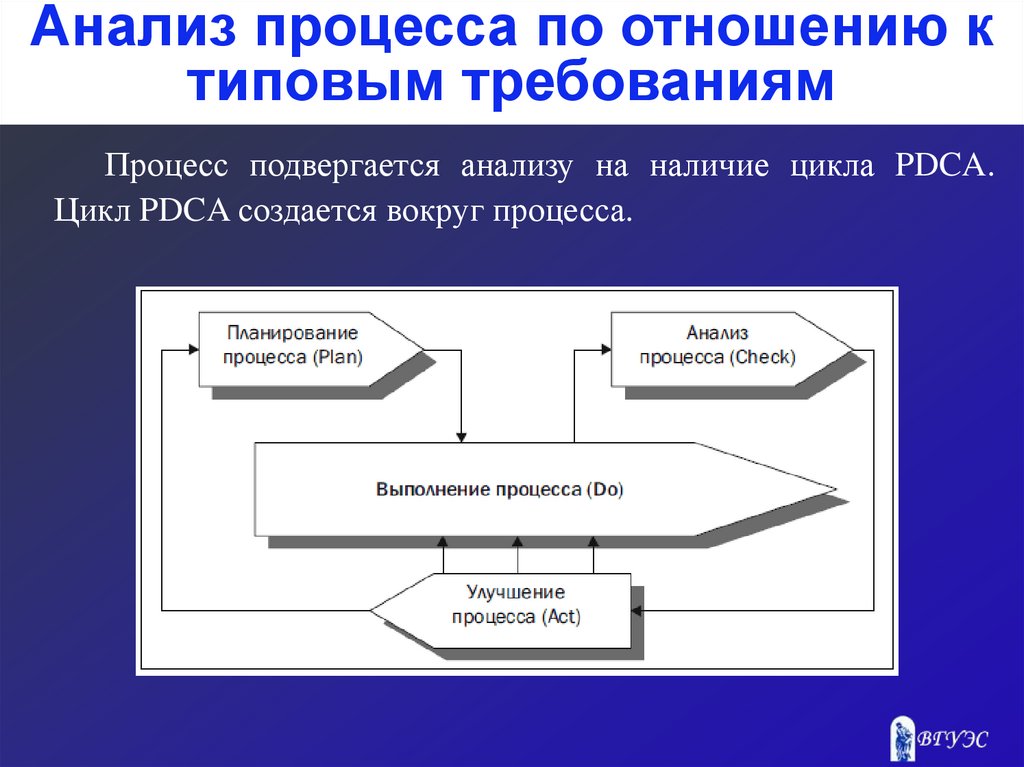 Анализ процесса по отношению к типовым требованиям

Процесс подвергается анализу на наличие цикла PDCA. Цикл PDCA создается вокруг процесса.

Планирование процесса (Plan)

Анализ процесса (Check)

Выполнение процесса (Do)

Улучшение процесса (Act)

ВГУЭС